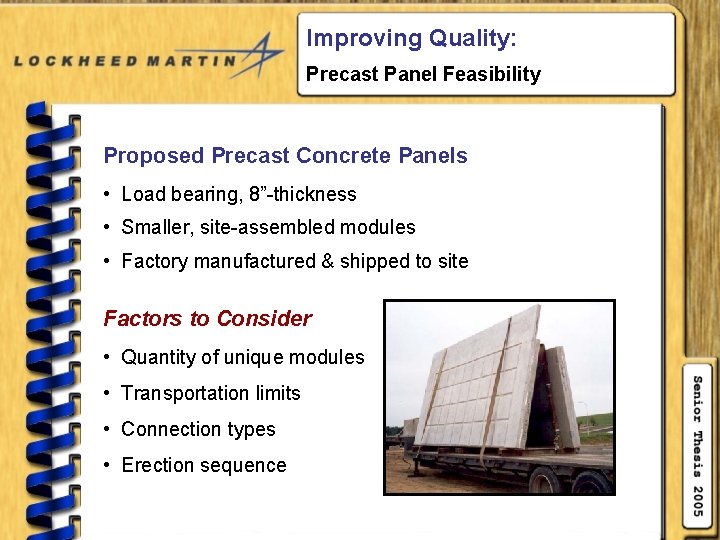 LOCKHEED MARTIN

Improving Quality:
Precast Panel Feasibility

Proposed Precast Concrete Panels

• Load bearing, 8”-thickness
• Smaller, site-assembled modules
• Factory manufactured & shipped to site

Factors to Consider

• Quantity of unique modules
• Transportation limits
• Connection types
• Erection sequence

Senior Thesis 2005